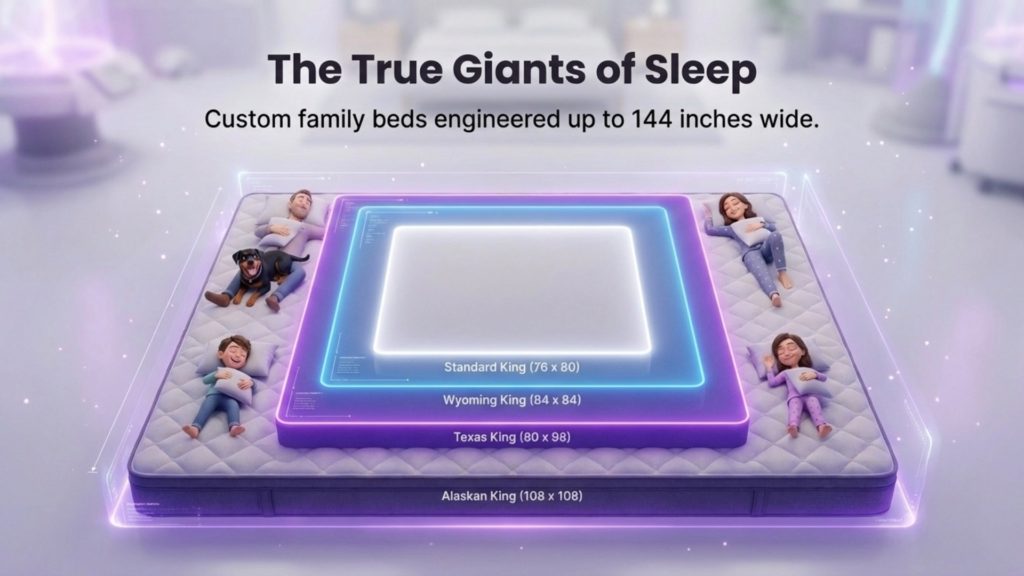 The True Giants of Sleep

Custom family beds engineered up to 144 inches wide.

Standard King (76 x 80)

Wyoming King (84 x 84)

Texas King (80 x 98)

Alaskan King (108 x 108)